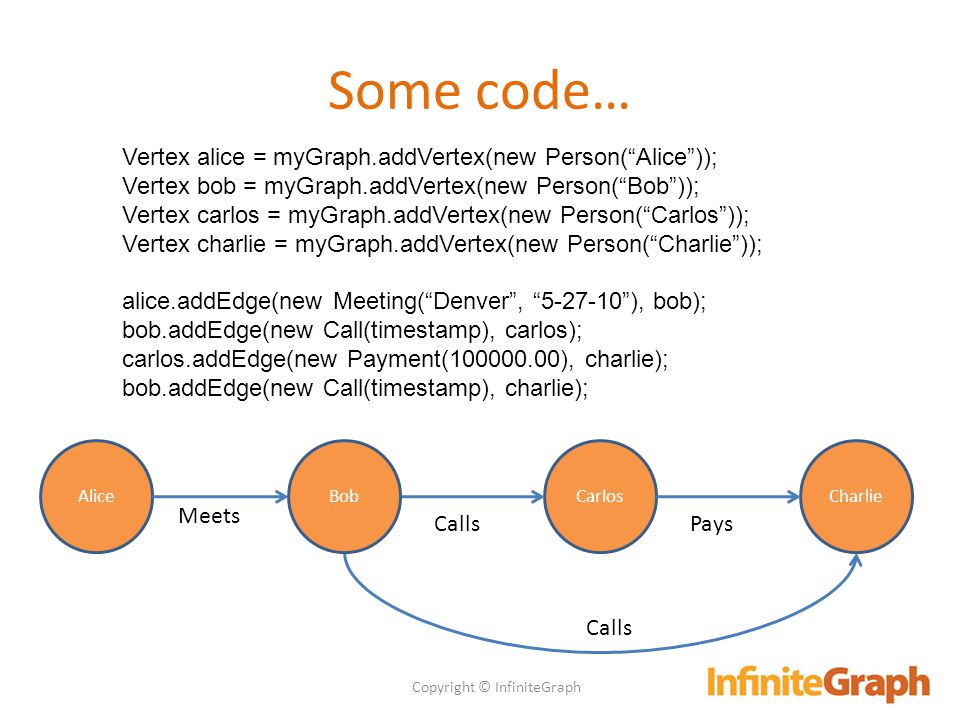 Some code…

Vertex alice = myGraph.addVertex(new Person(“Alice”));
Vertex bob = myGraph.addVertex(new Person(“Bob”));
Vertex carlos = myGraph.addVertex(new Person(“Carlos”));
Vertex charlie = myGraph.addVertex(new Person(“Charlie”));

alice.addEdge(new Meeting(“Denver”, “5-27-10”), bob);
bob.addEdge(new Call(timestamp), carlos);
carlos.addEdge(new Payment(100000.00), charlie);
bob.addEdge(new Call(timestamp), charlie);

Alice

Meets

Bob

Calls

Carlos

Pays

Charlie

Calls

Copyright © InfiniteGraph

InfiniteGraph